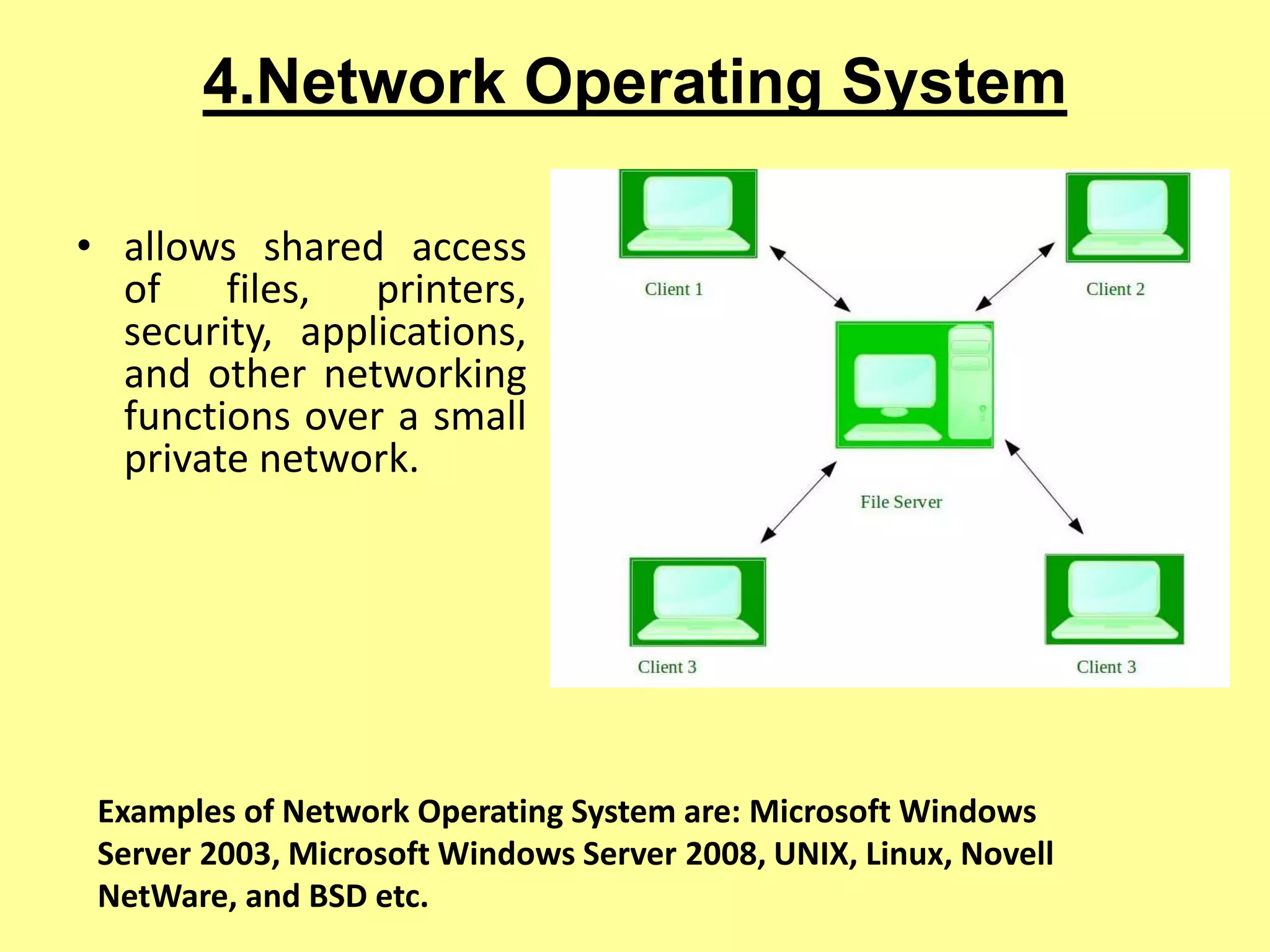 4.Network Operating System

• allows shared access of files, printers, security, applications, and other networking functions over a small private network.

Client 1

Client 2

File Server

Client 3

Client 3

Examples of Network Operating System are: Microsoft Windows Server 2003, Microsoft Windows Server 2008, UNIX, Linux, Novell NetWare, and BSD etc.